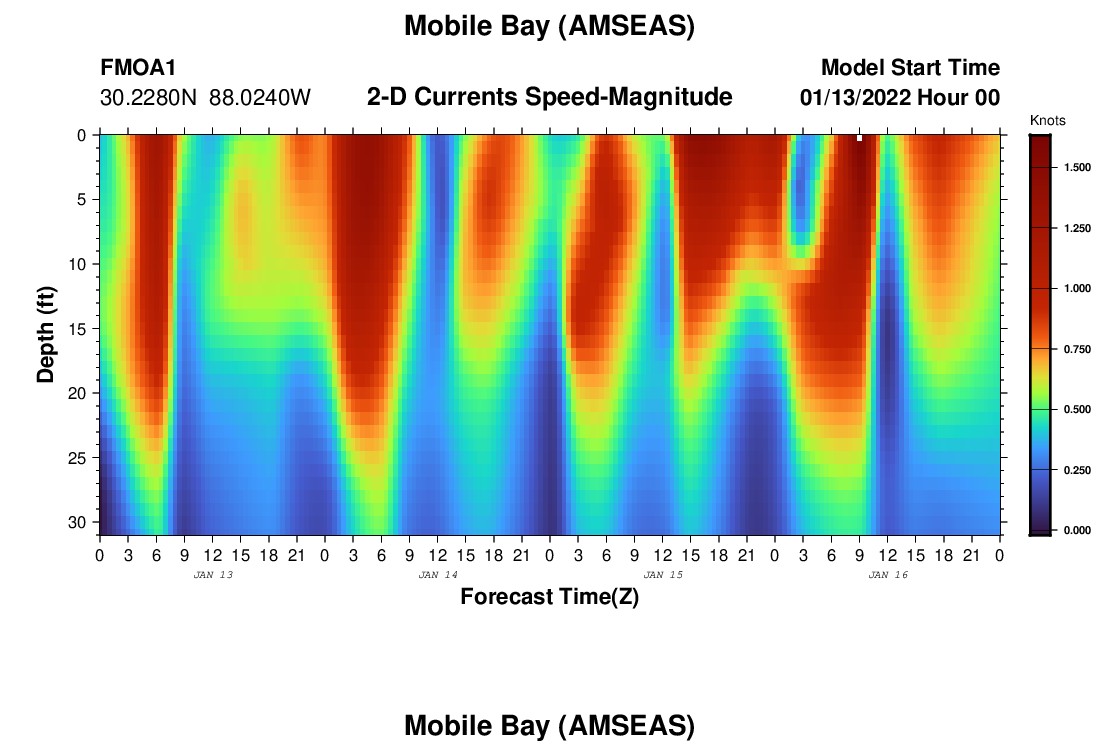 Mobile Bay (AMSEAS)

FMOA1
30.2280N 88.0240W

2-D Currents Speed-Magnitude

Model Start Time
01/13/2022 Hour 00

Knots
1.500
1.250
1.000
0.750
0.500
0.250
0.000

Depth (ft)
0
5
10
15
20
25
30

0 3 6 9 12 15 18 21 0 3 6 9 12 15 18 21 0 3 6 9 12 15 18 21 0 3 6 9 12 15 18 21 0
JAN 13
JAN 14
JAN 15
JAN 16
Forecast Time(Z)

Mobile Bay (AMSEAS)